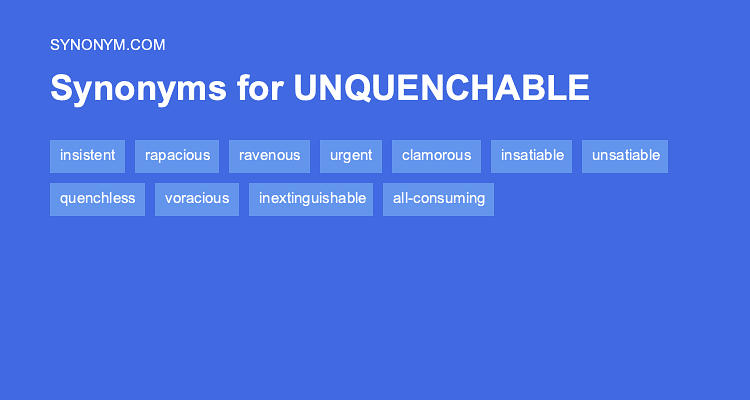 SYNONYM.COM

Synonyms for UNQUENCHABLE

insistent rapacious ravenous urgent clamorous insatiable unsatiable

quenchless voracious inextinguishable all-consuming